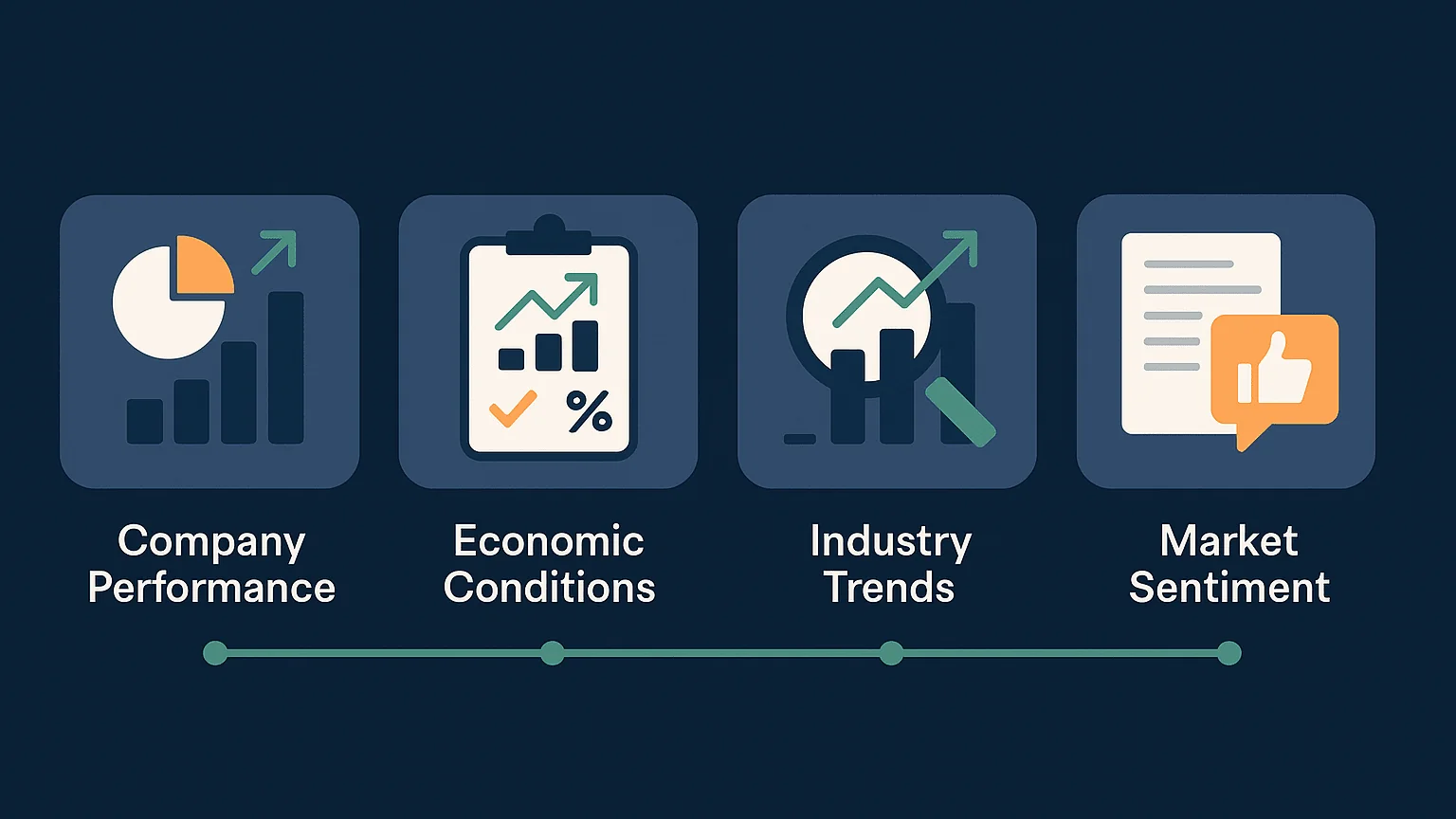 %

Company Performance

Economic Conditions

Industry Trends

Market Sentiment